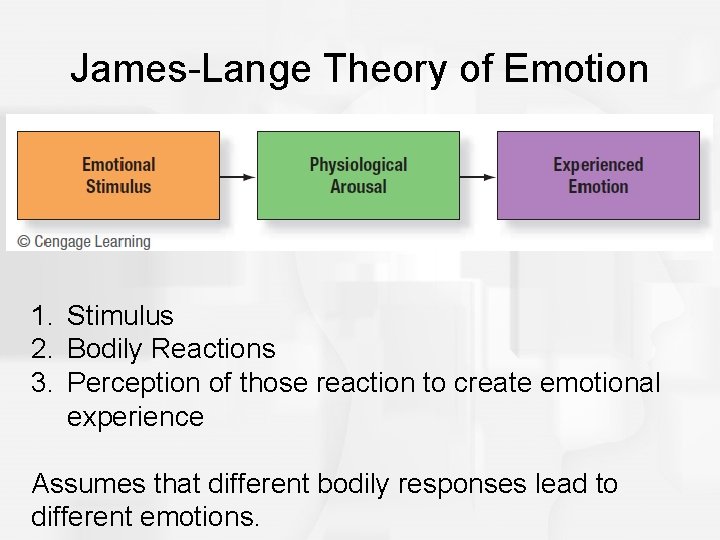 James-Lange Theory of Emotion

Emotional Stimulus

Physiological Arousal

Experienced Emotion

© Cengage Learning

1. Stimulus
2. Bodily Reactions
3. Perception of those reaction to create emotional experience

Assumes that different bodily responses lead to different emotions.